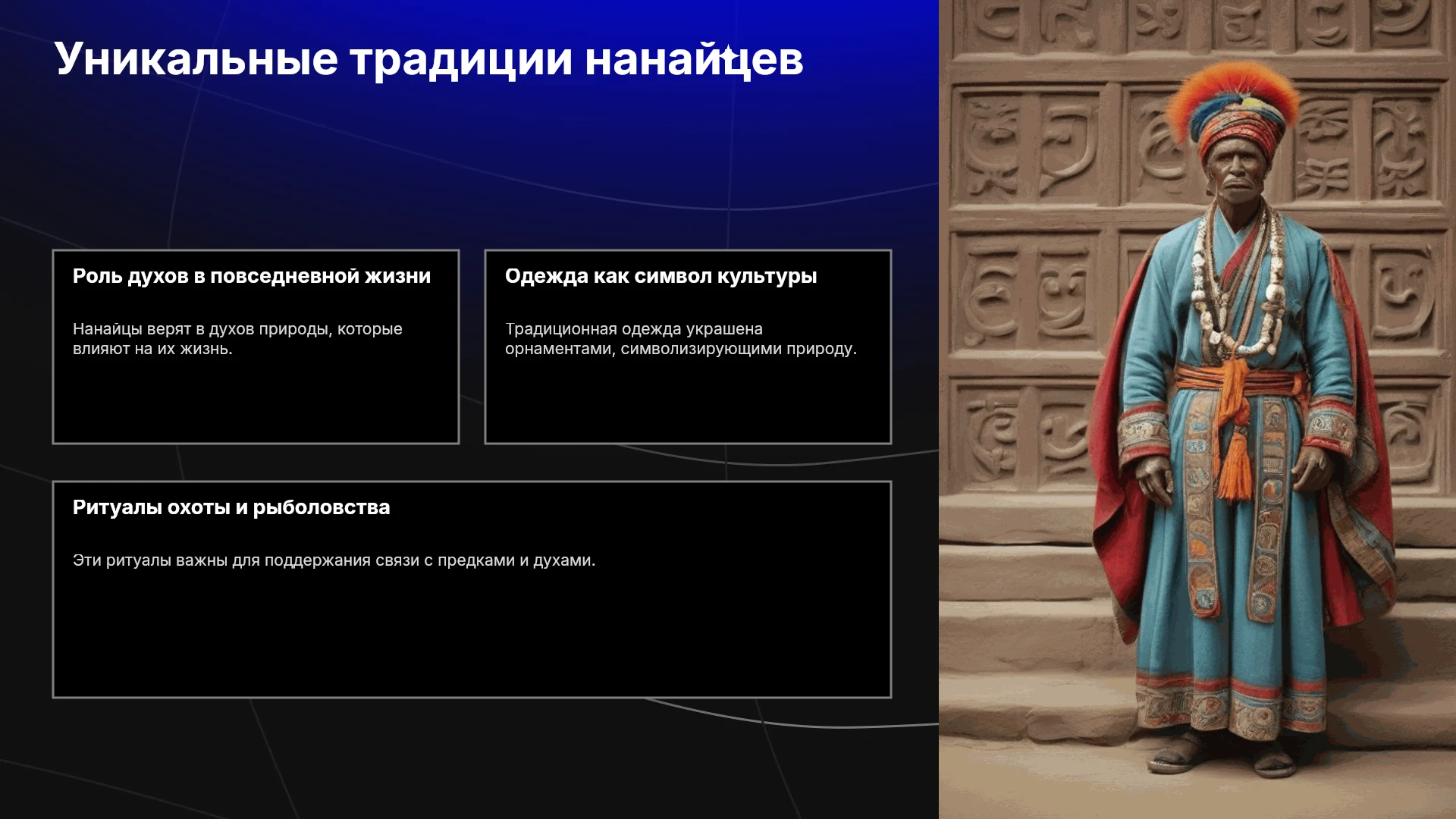 Уникальные традиции нанайцев

Роль духов в повседневной жизни

Нанайцы верят в духов природы, которые влияют на их жизнь.

Одежда как символ культуры

Традиционная одежда украшена орнаментами, символизирующими природу.

Ритуалы охоты и рыболовства

Эти ритуалы важны для поддержания связи с предками и духами.